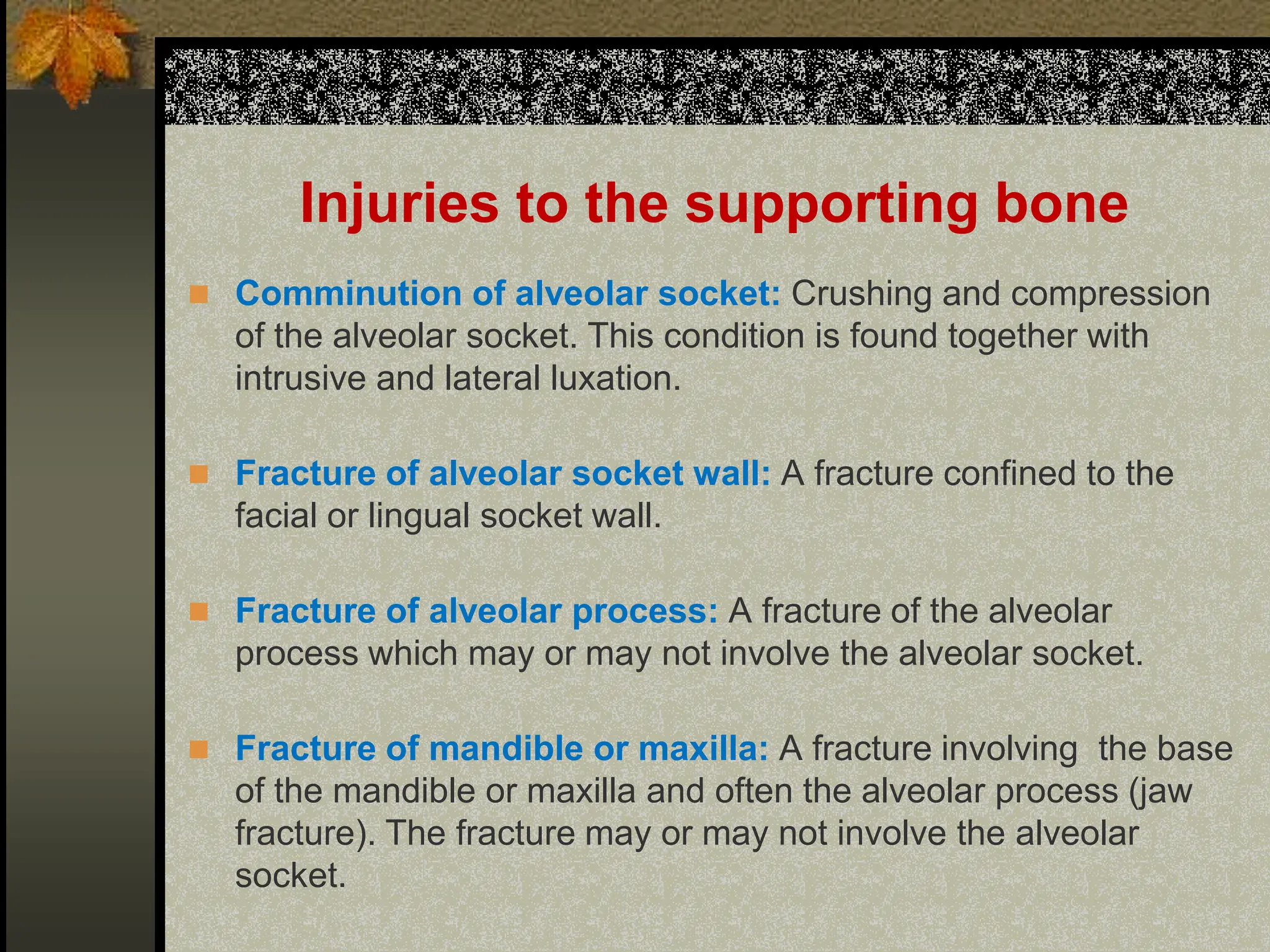 Injuries to the supporting bone

Comminution of alveolar socket: Crushing and compression of the alveolar socket. This condition is found together with intrusive and lateral luxation.

Fracture of alveolar socket wall: A fracture confined to the facial or lingual socket wall.

Fracture of alveolar process: A fracture of the alveolar process which may or may not involve the alveolar socket.

Fracture of mandible or maxilla: A fracture involving the base of the mandible or maxilla and often the alveolar process (jaw fracture). The fracture may or may not involve the alveolar socket.